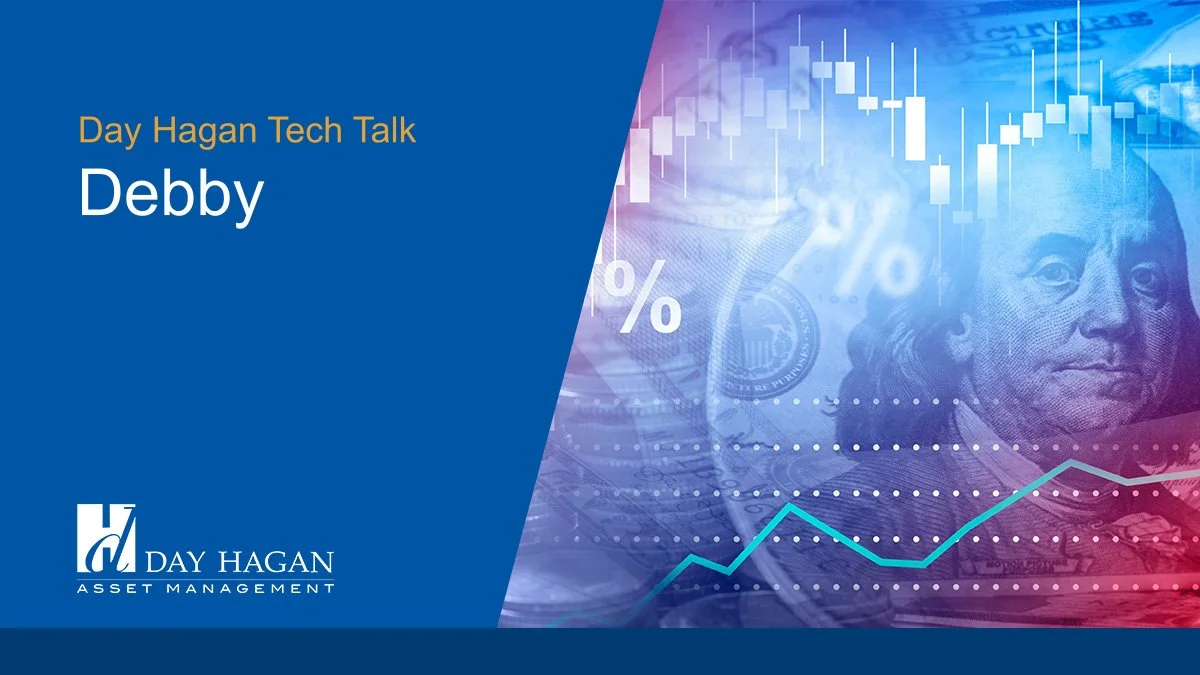 Day Hagan Tech Talk

Debby

%

%

DAY HAGAN
ASSET MANAGEMENT